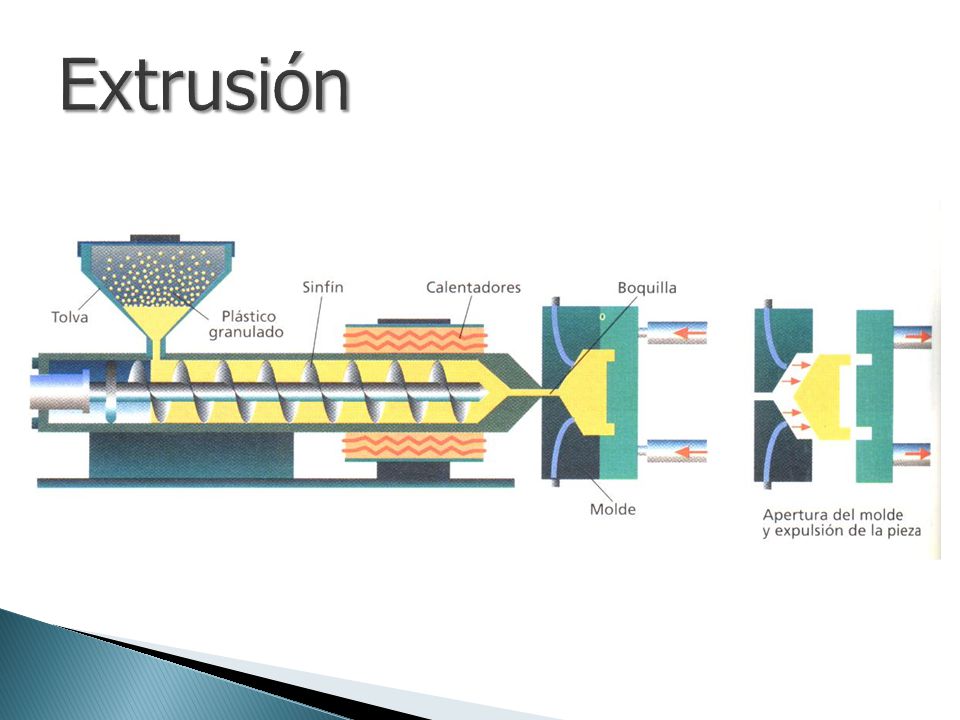 Extrusión

Tolva

Plástico granulado

Sinfín

Calentadores

Boquilla

Molde

Apertura del molde y expulsión de la pieza